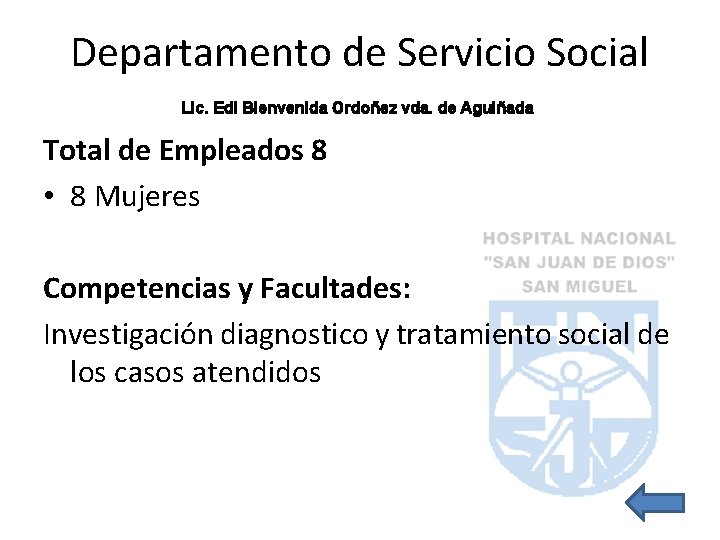 Departamento de Servicio Social

Lic. Edi Bienvenida Ordoñez vda. de Aguiñada

Total de Empleados 8

• 8 Mujeres

HOSPITAL NACIONAL
"SAN JUAN DE DIOS"
SAN MIGUEL

Competencias y Facultades:

Investigación diagnostico y tratamiento social de los casos atendidos